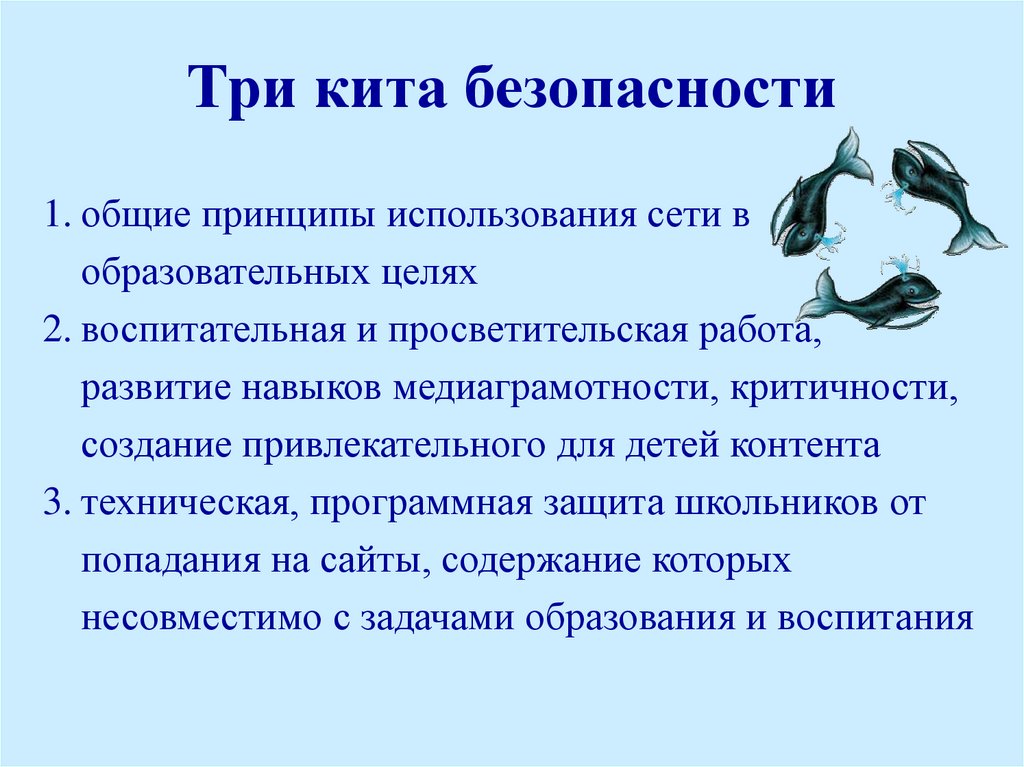 Три кита безопасности

1. общие принципы использования сети в образовательных целях
2. воспитательная и просветительская работа, развитие навыков медиаграмотности, критичности, создание привлекательного для детей контента
3. техническая, программная защита школьников от попадания на сайты, содержание которых несовместимо с задачами образования и воспитания